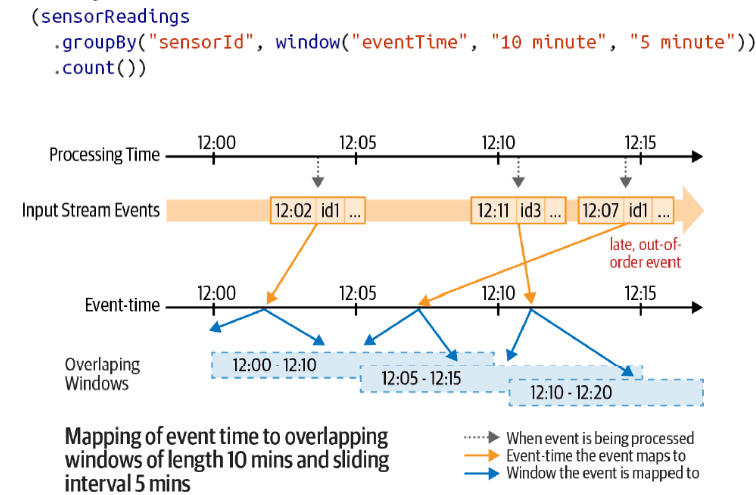 (sensorReadings
  .groupBy("sensorId", window("eventTime", "10 minute", "5 minute"))
  .count())

Processing Time 12:00 12:05 12:10 12:15

Input Stream Events 12:02 id1 ... 12:11 id3 ... 12:07 id1 ...

late, out-of-order event

Event-time 12:00 12:05 12:10 12:15

Overlaping Windows 12:00 - 12:10 12:05 - 12:15 12:10 - 12:20

Mapping of event time to overlapping windows of length 10 mins and sliding interval 5 mins

When event is being processed
Event-time the event maps to
Window the event is mapped to